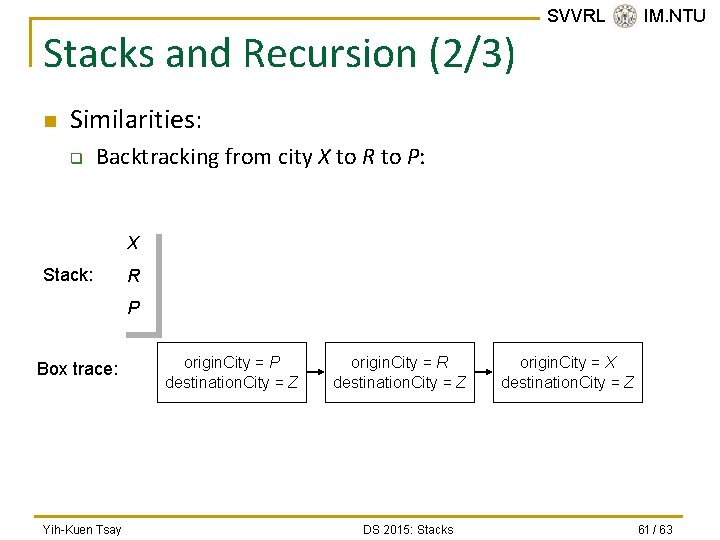 SVVRL IM.NTU

Stacks and Recursion (2/3)

Similarities:

Backtracking from city X to R to P:

Stack:

X

R

P

Box trace:

originCity = P
destinationCity = Z

originCity = R
destinationCity = Z

originCity = X
destinationCity = Z

Yih-Kuen Tsay

DS 2015: Stacks

61 / 63